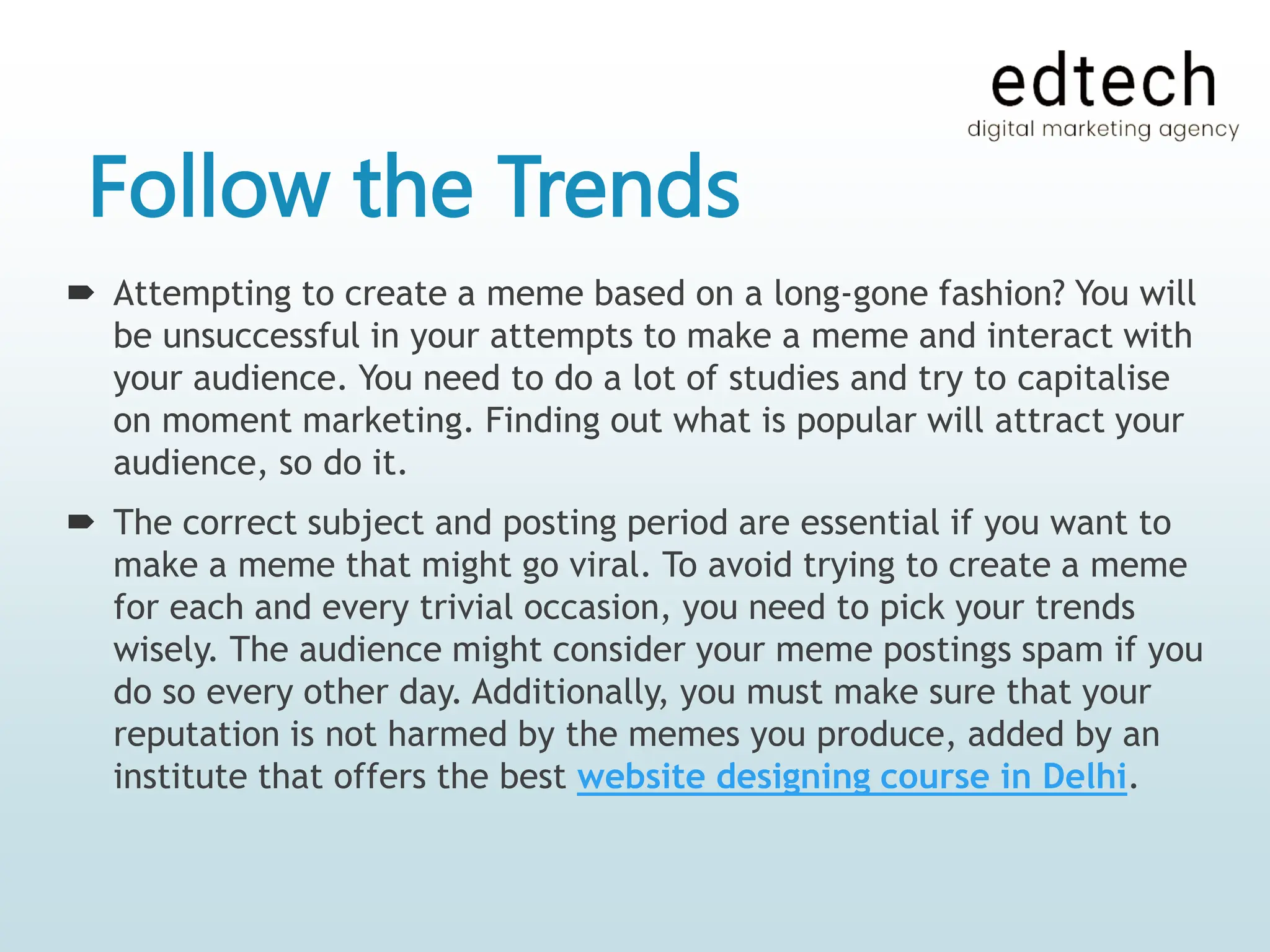 edtech
digital marketing agency

Follow the Trends

➨ Attempting to create a meme based on a long-gone fashion? You will be unsuccessful in your attempts to make a meme and interact with your audience. You need to do a lot of studies and try to capitalise on moment marketing. Finding out what is popular will attract your audience, so do it.

➨ The correct subject and posting period are essential if you want to make a meme that might go viral. To avoid trying to create a meme for each and every trivial occasion, you need to pick your trends wisely. The audience might consider your meme postings spam if you do so every other day. Additionally, you must make sure that your reputation is not harmed by the memes you produce, added by an institute that offers the best website designing course in Delhi.